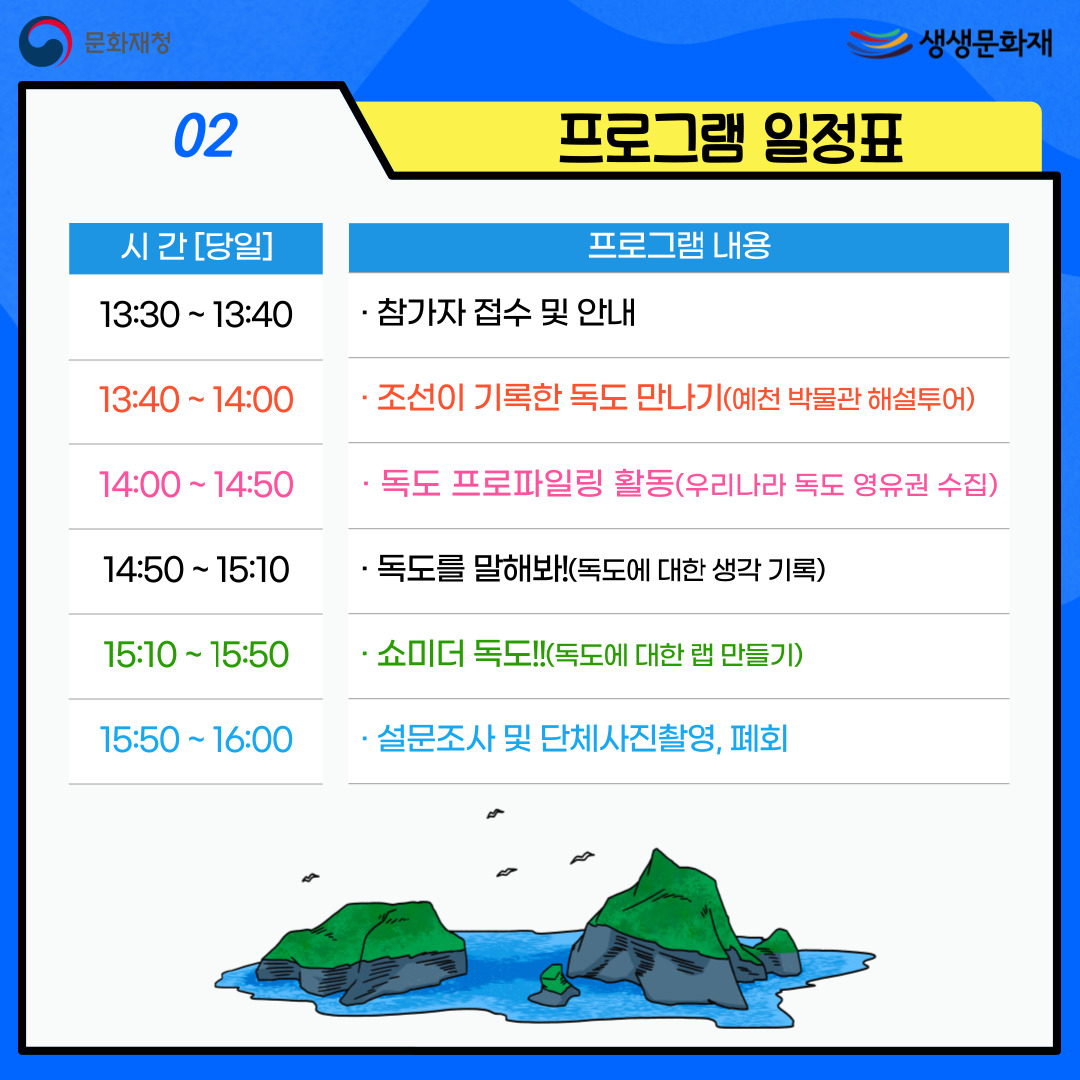 문화재청

생생문화재

02

프로그램 일정표

| 시 간 [당일] | 프로그램 내용 |
|---|---|
| 13:30 ~ 13:40 | · 참가자 접수 및 안내 |
| 13:40 ~ 14:00 | · 조선이 기록한 독도 만나기(예천 박물관 해설투어) |
| 14:00 ~ 14:50 | · 독도 프로파일링 활동(우리나라 독도 영유권 수집) |
| 14:50 ~ 15:10 | · 독도를 말해봐!(독도에 대한 생각 기록) |
| 15:10 ~ 15:50 | · 쇼미더 독도!!(독도에 대한 랩 만들기) |
| 15:50 ~ 16:00 | · 설문조사 및 단체사진촬영, 폐회 |